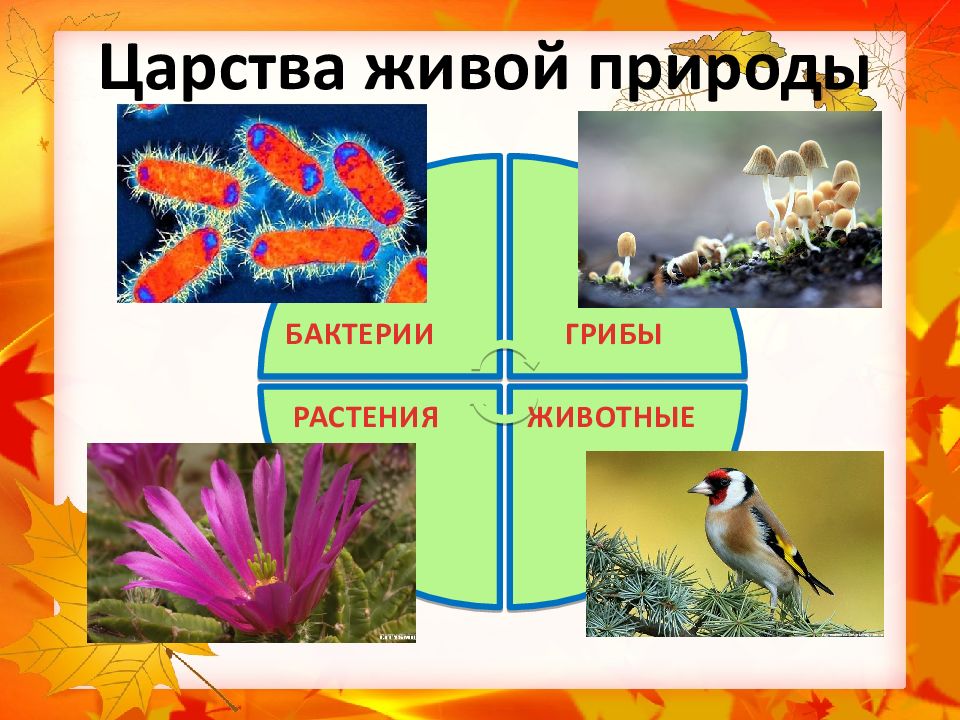 Царства живой природы

БАКТЕРИИ

ГРИБЫ

РАСТЕНИЯ

ЖИВОТНЫЕ